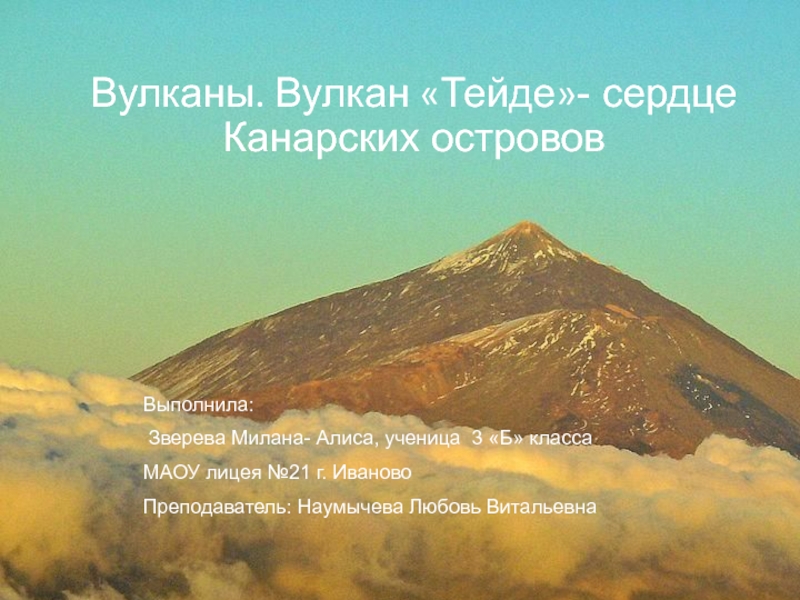 Вулканы. Вулкан «Тейде»- сердце Канарских островов

Выполнила:

Зверева Милана- Алиса, ученица 3 «Б» класса

МАОУ лицея №21 г. Иваново

Преподаватель: Наумычева Любовь Витальевна